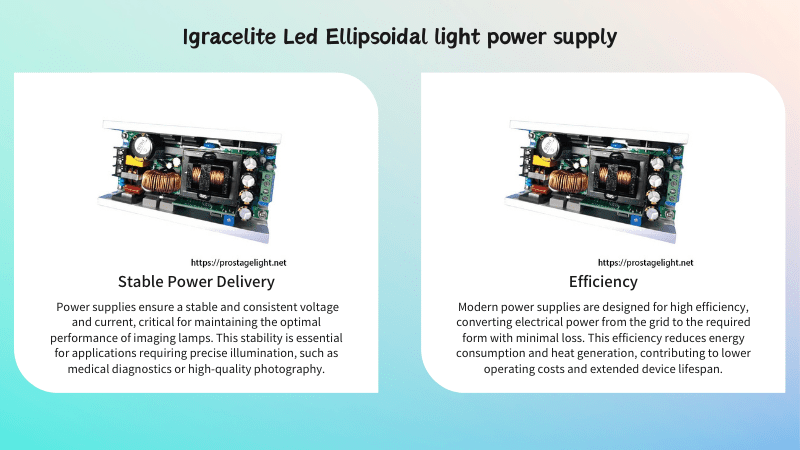 Igracelite Led Ellipsoidal light power supply

https://prostagelight.net

Stable Power Delivery

Power supplies ensure a stable and consistent voltage and current, critical for maintaining the optimal performance of imaging lamps. This stability is essential for applications requiring precise illumination, such as medical diagnostics or high-quality photography.

https://prostagelight.net

Efficiency

Modern power supplies are designed for high efficiency, converting electrical power from the grid to the required form with minimal loss. This efficiency reduces energy consumption and heat generation, contributing to lower operating costs and extended device lifespan.